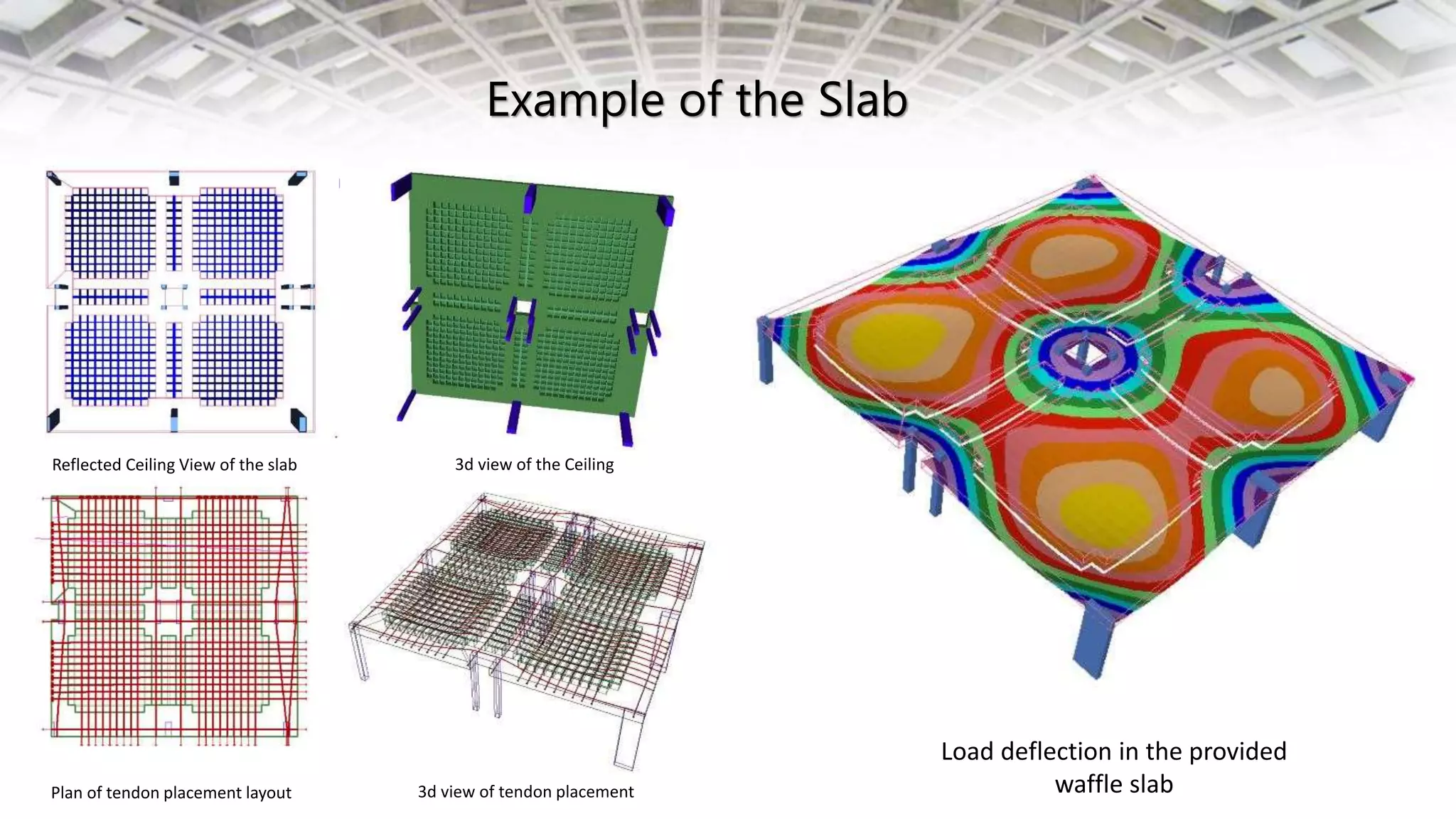 Example of the Slab

Reflected Ceiling View of the slab

3d view of the Ceiling

Plan of tendon placement layout

3d view of tendon placement

Load deflection in the provided waffle slab